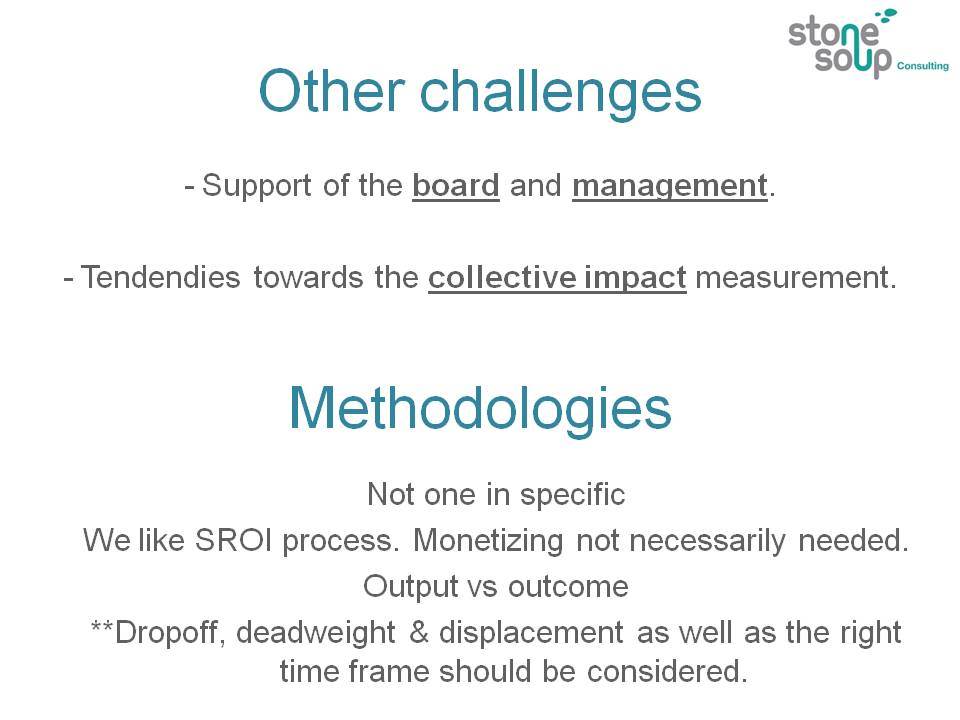 stone soup Consulting

Other challenges

- Support of the board and management.

- Tendendies towards the collective impact measurement.

Methodologies

Not one in specific

We like SROI process. Monetizing not necessarily needed.

Output vs outcome

**Dropoff, deadweight & displacement as well as the right time frame should be considered.